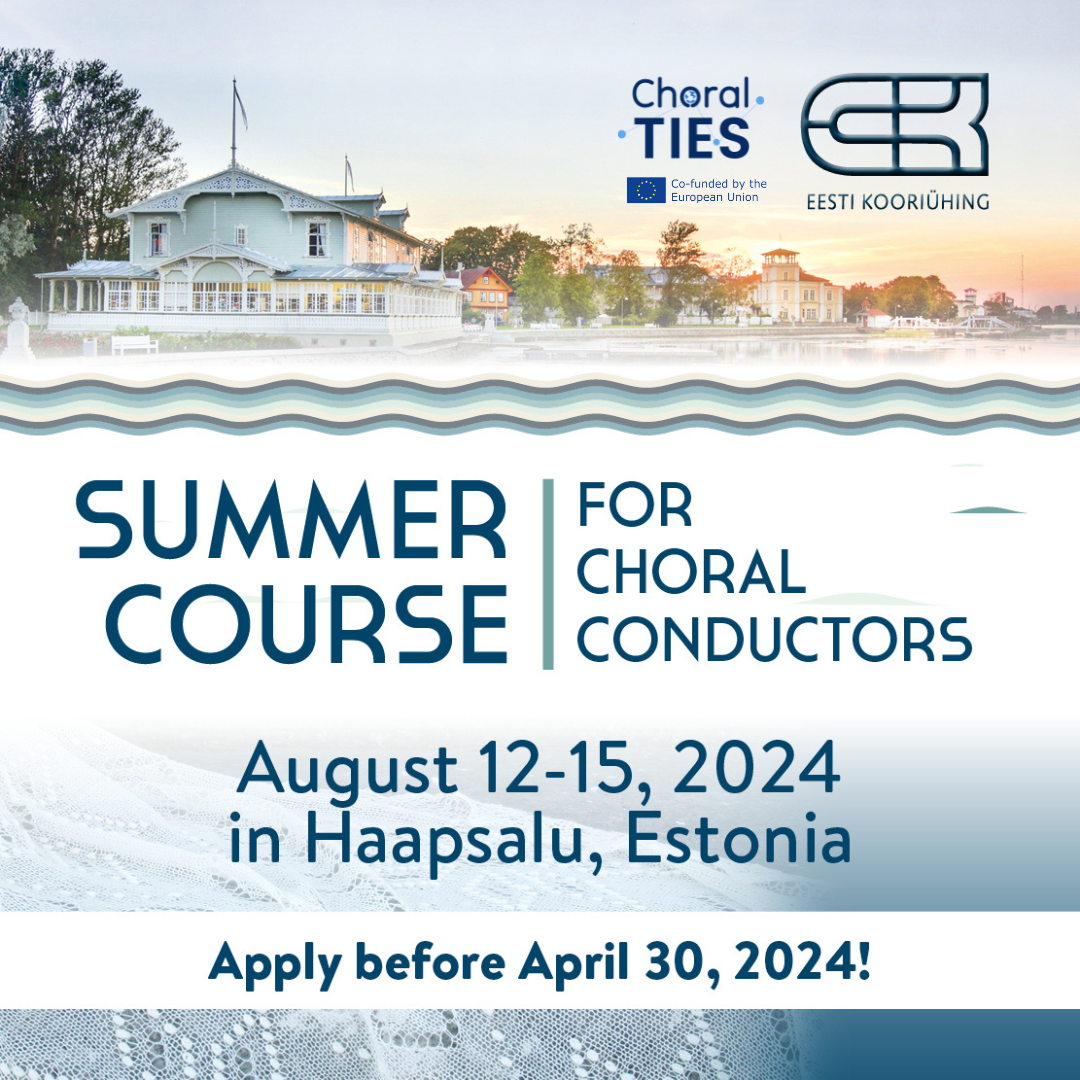 Choral TIES

Co-funded by the European Union

EESTI KOORIÜHING

SUMMER COURSE

FOR CHORAL CONDUCTORS

August 12-15, 2024 in Haapsalu, Estonia

Apply before April 30, 2024!